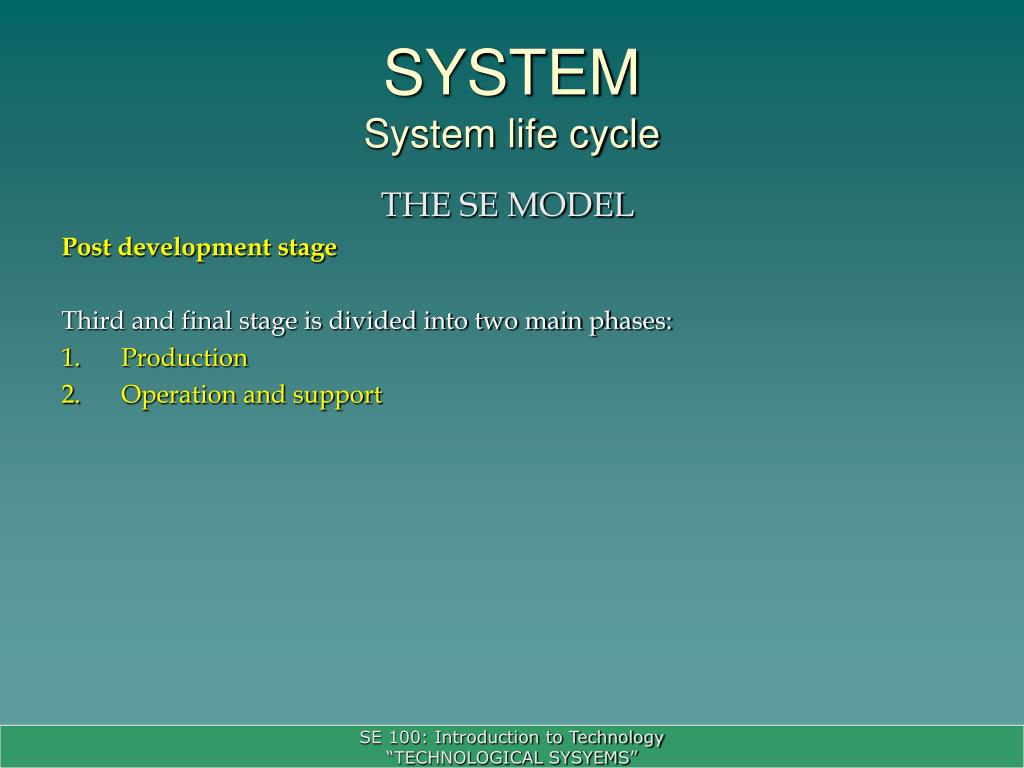 SYSTEM
System life cycle

THE SE MODEL

Post development stage

Third and final stage is divided into two main phases:
1. Production
2. Operation and support

SE 100: Introduction to Technology
“TECHNOLOGICAL SYSYEMS”